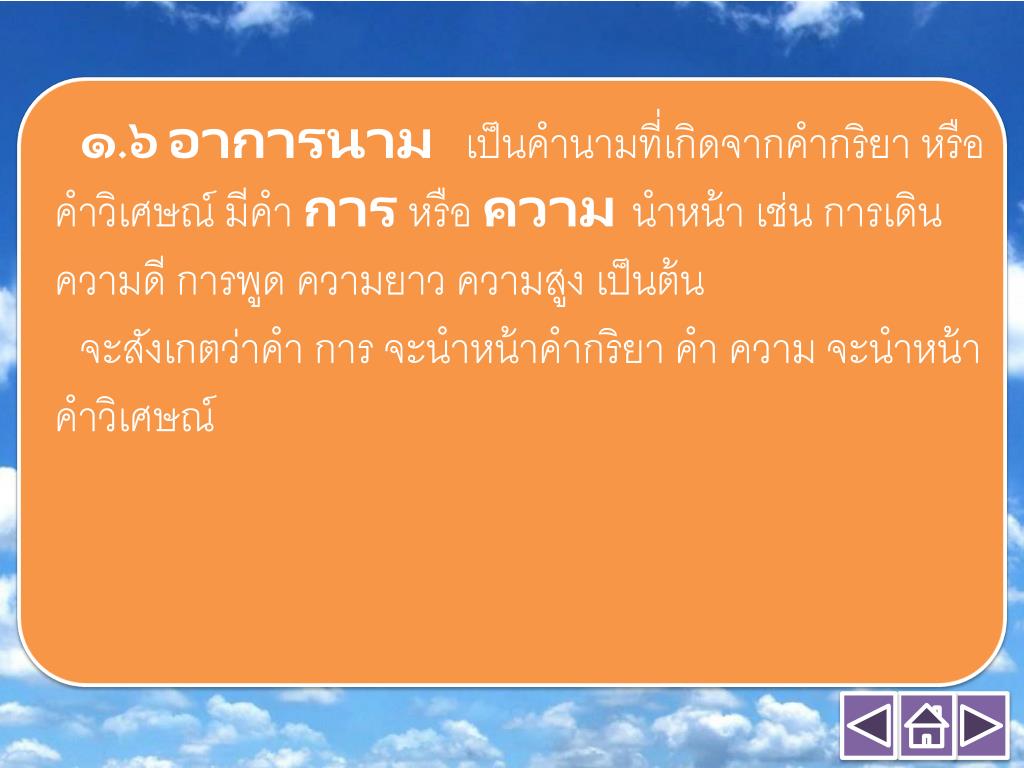 ๑.๖ อาการนาม เป็นคำนามที่เกิดจากคำกริยา หรือคำวิเศษณ์ มีคำ การ หรือ ความ นำหน้า เช่น การเดิน ความดี การพูด ความยาว ความสูง เป็นต้น

จะสังเกตว่าคำ การ จะนำหน้าคำกริยา คำ ความ จะนำหน้าคำวิเศษณ์